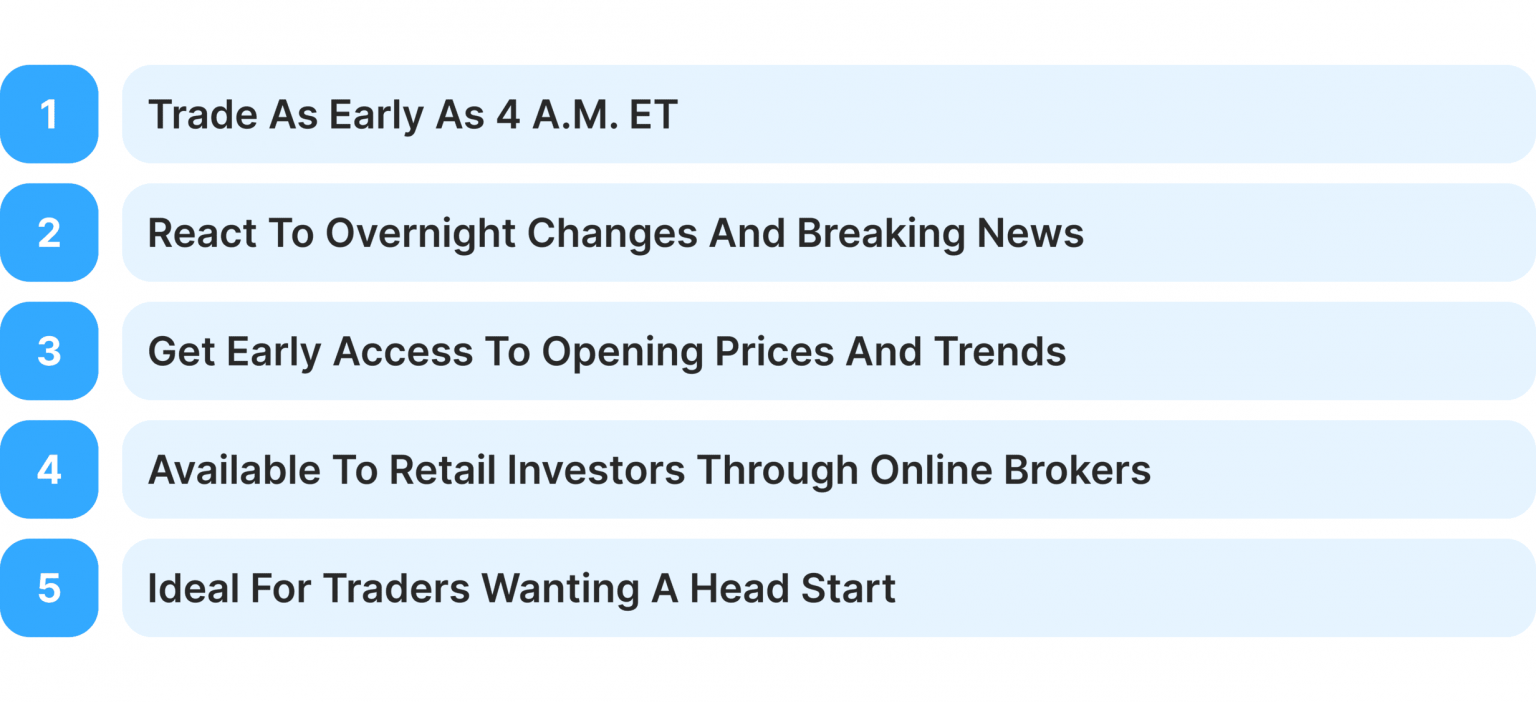 1 Trade As Early As 4 A.M. ET

2 React To Overnight Changes And Breaking News

3 Get Early Access To Opening Prices And Trends

4 Available To Retail Investors Through Online Brokers

5 Ideal For Traders Wanting A Head Start